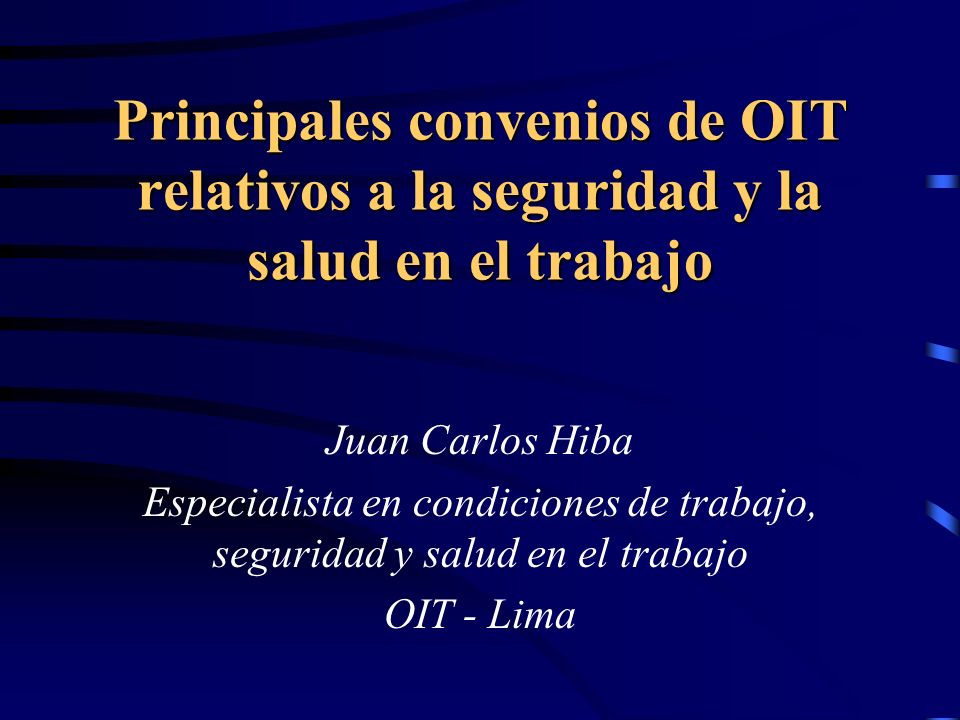 Principales convenios de OIT relativos a la seguridad y la salud en el trabajo

Juan Carlos Hiba
Especialista en condiciones de trabajo, seguridad y salud en el trabajo
OIT - Lima